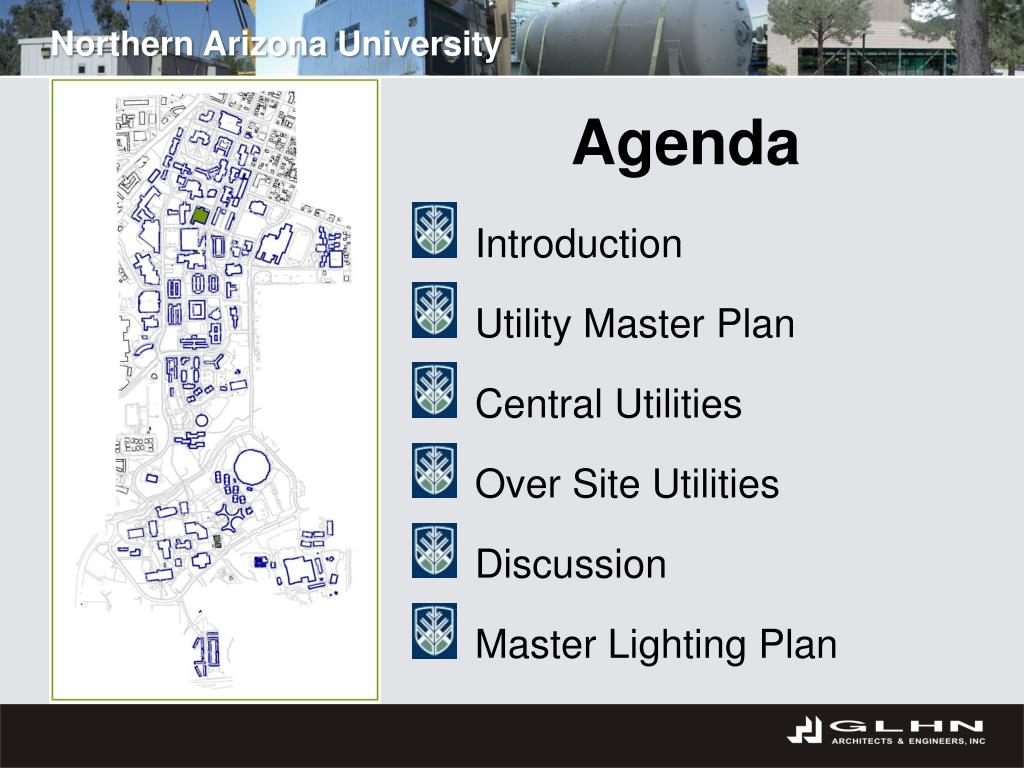 Northern Arizona University

Agenda

Introduction

Utility Master Plan

Central Utilities

Over Site Utilities

Discussion

Master Lighting Plan

GLHN
ARCHITECTS & ENGINEERS, INC